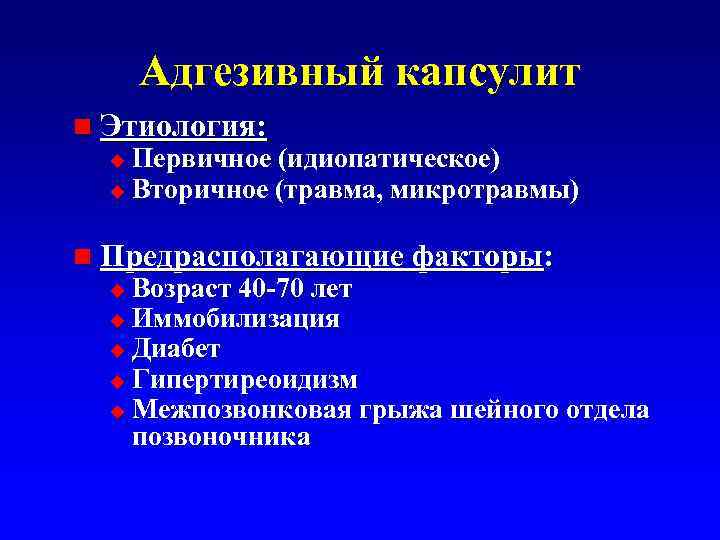 Адгезивный капсулит

Этиология:
Первичное (идиопатическое)
Вторичное (травма, микротравмы)

Предрасполагающие факторы:
Возраст 40-70 лет
Иммобилизация
Диабет
Гипертиреоидизм
Межпозвонковая грыжа шейного отдела позвоночника